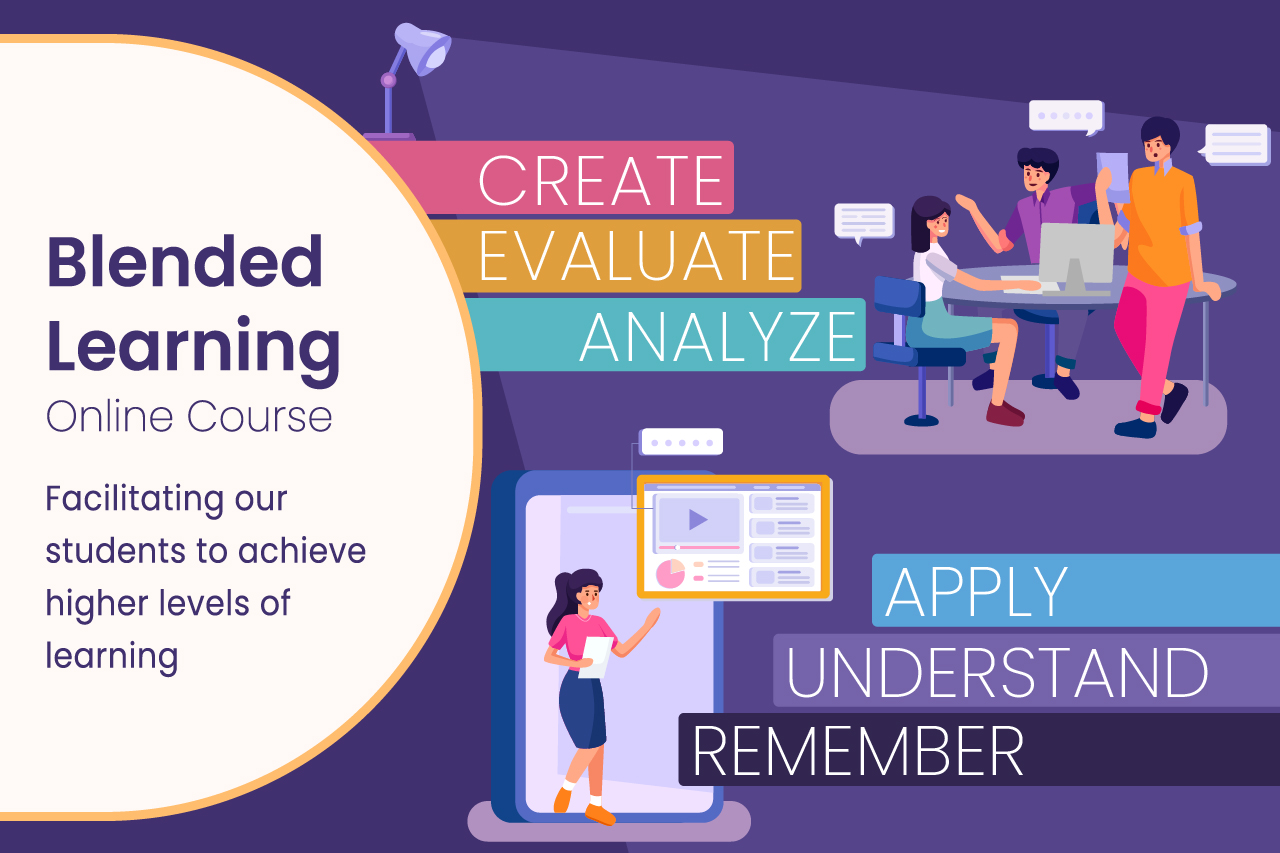 Blended Learning
Online Course

Facilitating our students to achieve higher levels of learning

CREATE
EVALUATE
ANALYZE

APPLY
UNDERSTAND
REMEMBER